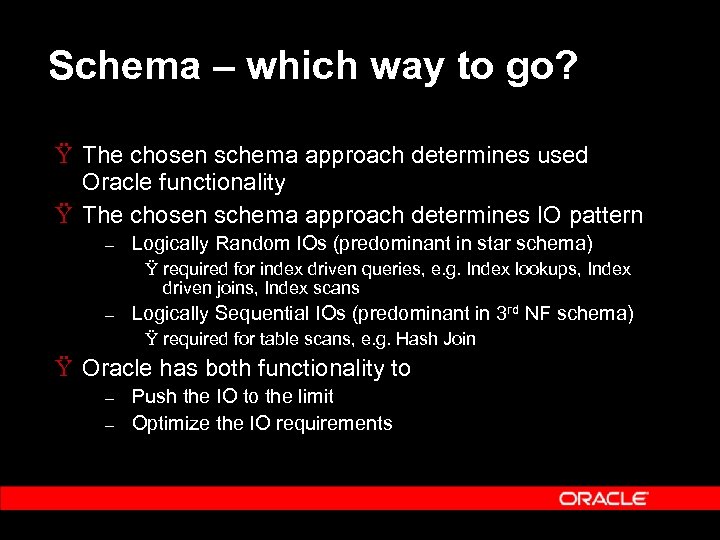 Schema – which way to go?

Ÿ The chosen schema approach determines used Oracle functionality

Ÿ The chosen schema approach determines IO pattern

– Logically Random IOs (predominant in star schema)

Ÿ required for index driven queries, e.g. Index lookups, Index driven joins, Index scans

– Logically Sequential IOs (predominant in 3$^{rd}$ NF schema)

Ÿ required for table scans, e.g. Hash Join

Ÿ Oracle has both functionality to

– Push the IO to the limit

– Optimize the IO requirements

ORACLE